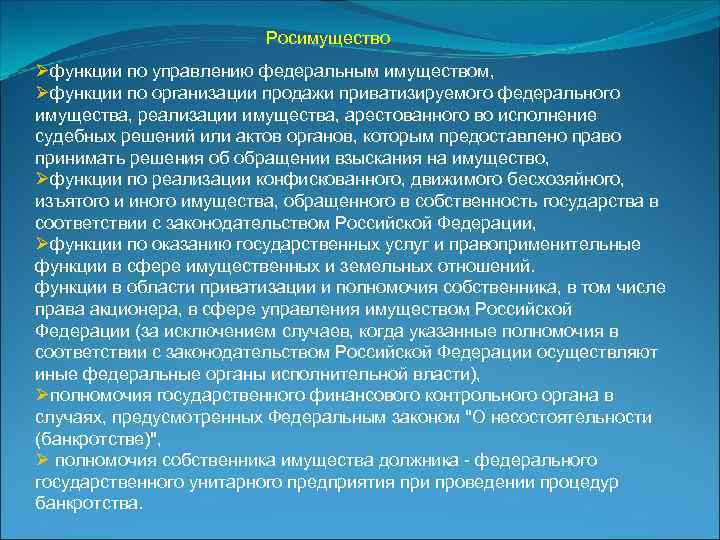 Росимущество

➢функции по управлению федеральным имуществом,
➢функции по организации продажи приватизируемого федерального имущества, реализации имущества, арестованного во исполнение судебных решений или актов органов, которым предоставлено право принимать решения об обращении взыскания на имущество,
➢функции по реализации конфискованного, движимого бесхозяйного, изъятого и иного имущества, обращенного в собственность государства в соответствии с законодательством Российской Федерации,
➢функции по оказанию государственных услуг и правоприменительные функции в сфере имущественных и земельных отношений.
функции в области приватизации и полномочия собственника, в том числе права акционера, в сфере управления имуществом Российской Федерации (за исключением случаев, когда указанные полномочия в соответствии с законодательством Российской Федерации осуществляют иные федеральные органы исполнительной власти),
➢полномочия государственного финансового контрольного органа в случаях, предусмотренных Федеральным законом "О несостоятельности (банкротстве)",
➢ полномочия собственника имущества должника - федерального государственного унитарного предприятия при проведении процедур банкротства.